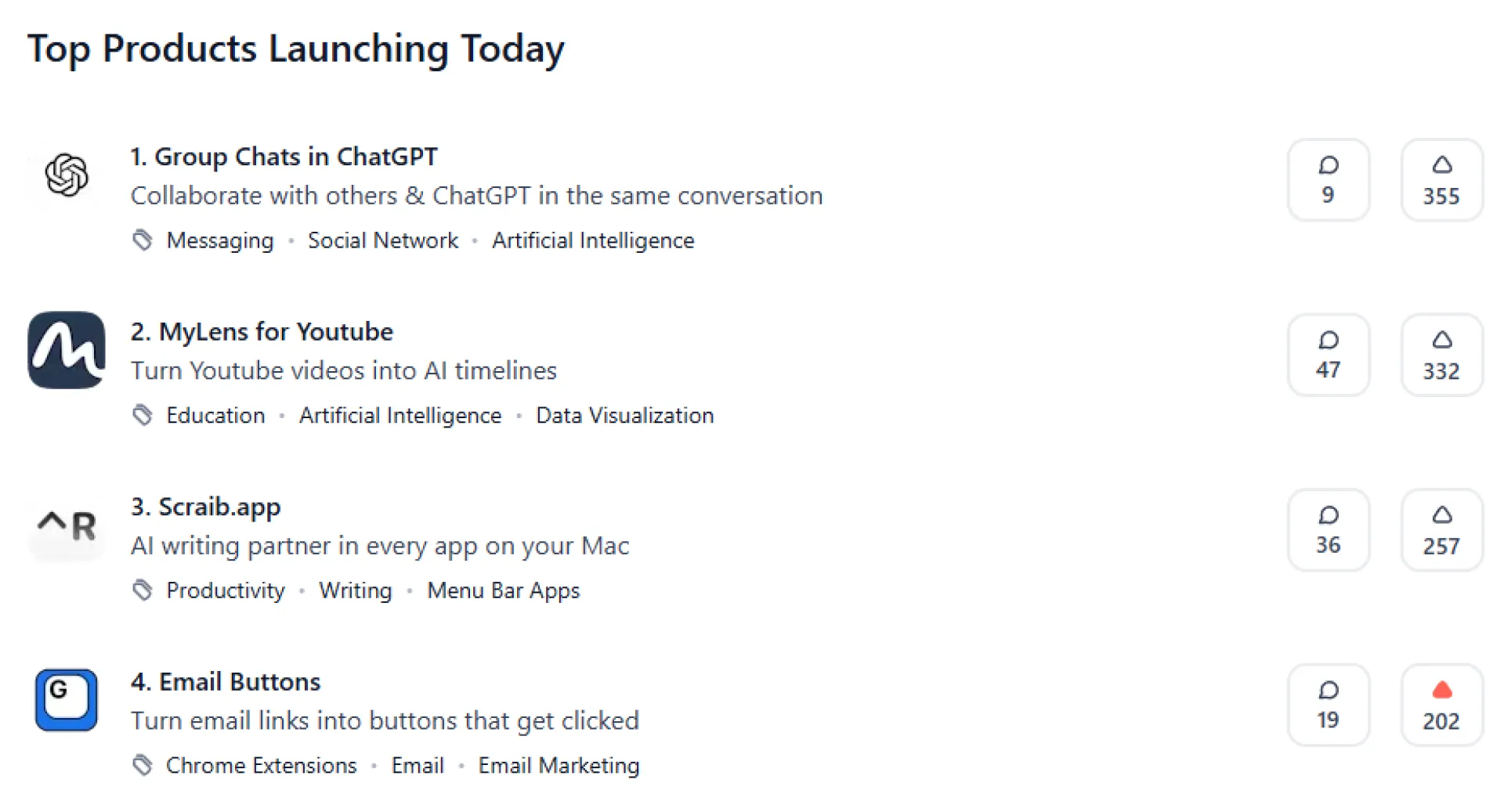 Top Products Launching Today

1. Group Chats in ChatGPT
Collaborate with others & ChatGPT in the same conversation
Messaging · Social Network · Artificial Intelligence
9
355

2. MyLens for Youtube
Turn Youtube videos into AI timelines
Education · Artificial Intelligence · Data Visualization
47
332

^R
3. Scraib.app
AI writing partner in every app on your Mac
Productivity · Writing · Menu Bar Apps
36
257

G
4. Email Buttons
Turn email links into buttons that get clicked
Chrome Extensions · Email · Email Marketing
19
202